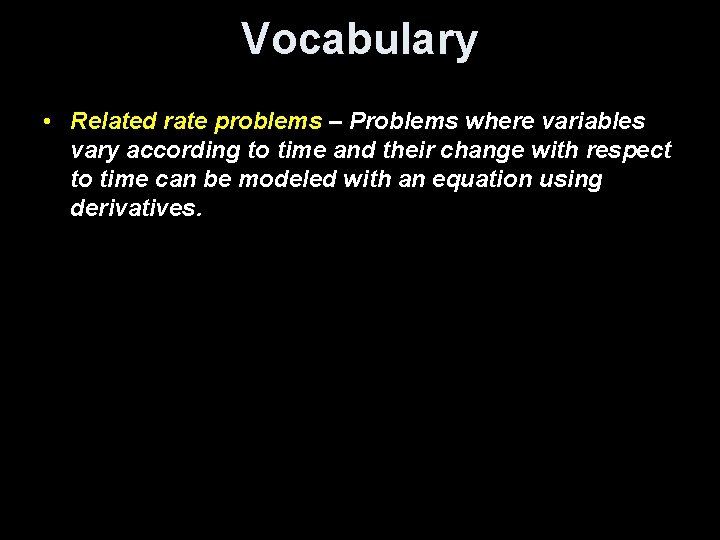 Vocabulary

• Related rate problems – Problems where variables vary according to time and their change with respect to time can be modeled with an equation using derivatives.